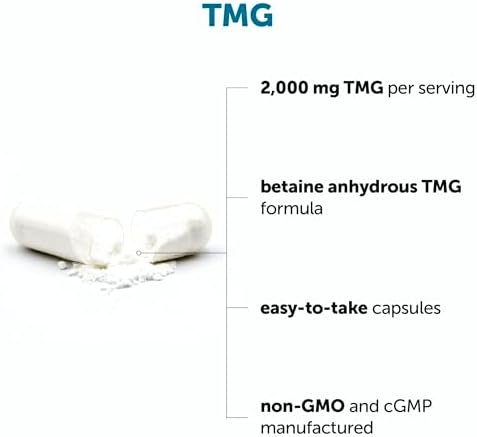 TMG

2,000 mg TMG per serving

betaine anhydrous TMG formula

easy-to-take capsules

non-GMO and cGMP manufactured